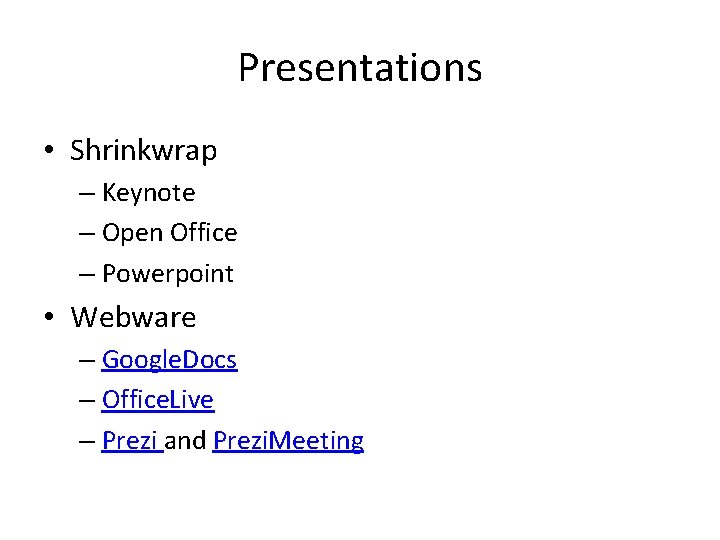 Presentations

• Shrinkwrap
– Keynote
– Open Office
– Powerpoint

• Webware
– GoogleDocs
– OfficeLive
– Prezi and PreziMeeting